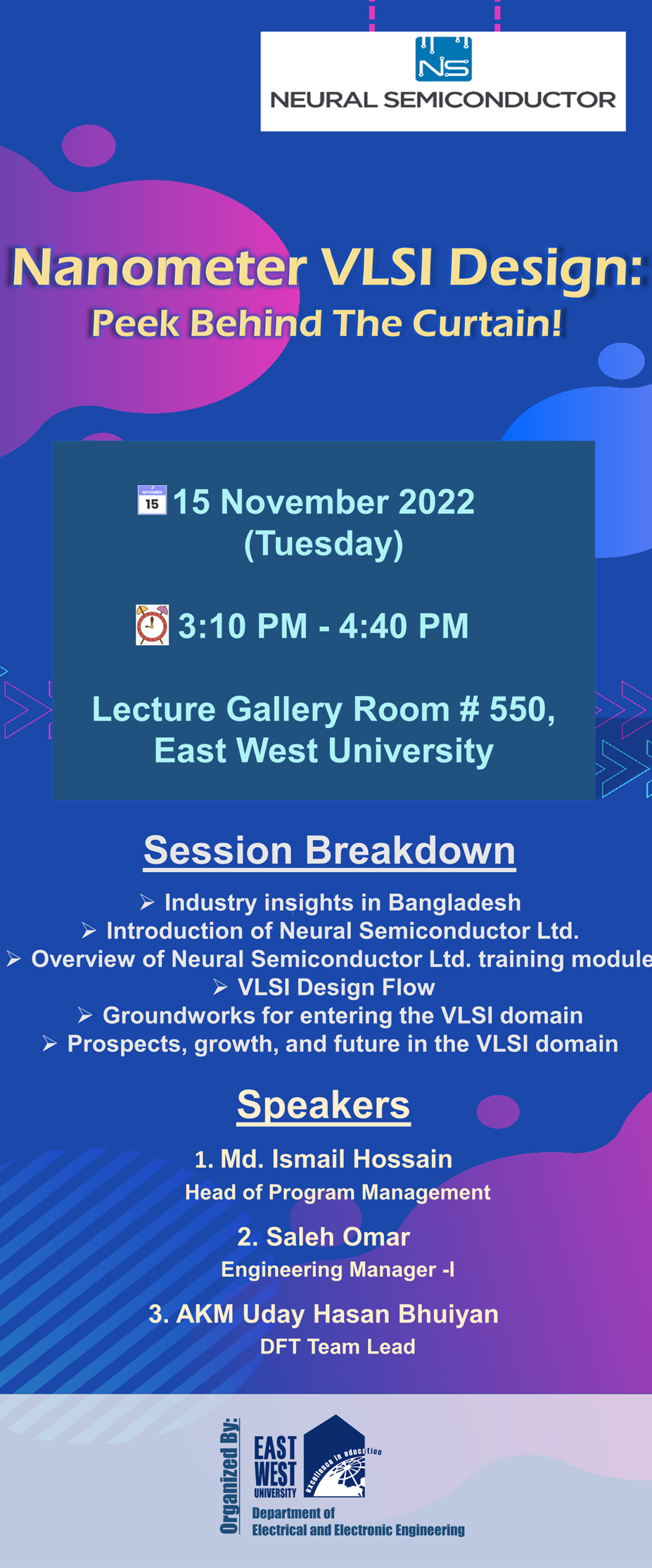 NS
NEURAL SEMICONDUCTOR

Nanometer VLSI Design:
Peek Behind The Curtain!

NOVEMBER 15 15 November 2022 (Tuesday)

3:10 PM - 4:40 PM

Lecture Gallery Room # 550, East West University

Session Breakdown

➢ Industry insights in Bangladesh
➢ Introduction of Neural Semiconductor Ltd.
➢ Overview of Neural Semiconductor Ltd. training module
➢ VLSI Design Flow
➢ Groundworks for entering the VLSI domain
➢ Prospects, growth, and future in the VLSI domain

Speakers

1. Md. Ismail Hossain
Head of Program Management

2. Saleh Omar
Engineering Manager -I

3. AKM Uday Hasan Bhuiyan
DFT Team Lead

Organized By:
EAST WEST UNIVERSITY
Excellence in education
Department of Electrical and Electronic Engineering